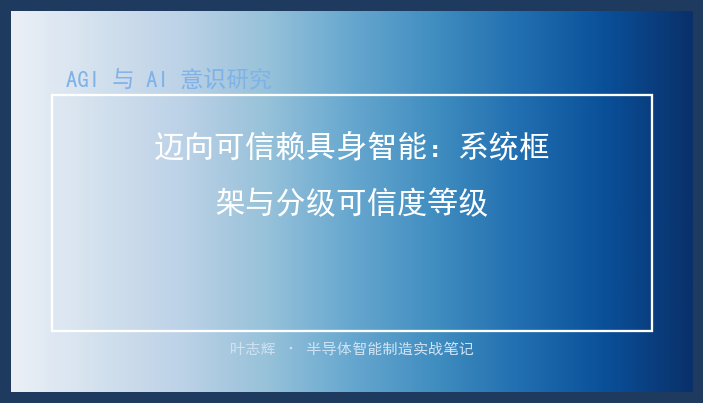 AGI 与 AI 意识研究

迈向可信赖具身智能：系统框架与分级可信度等级

叶志辉 · 半导体智能制造实战笔记